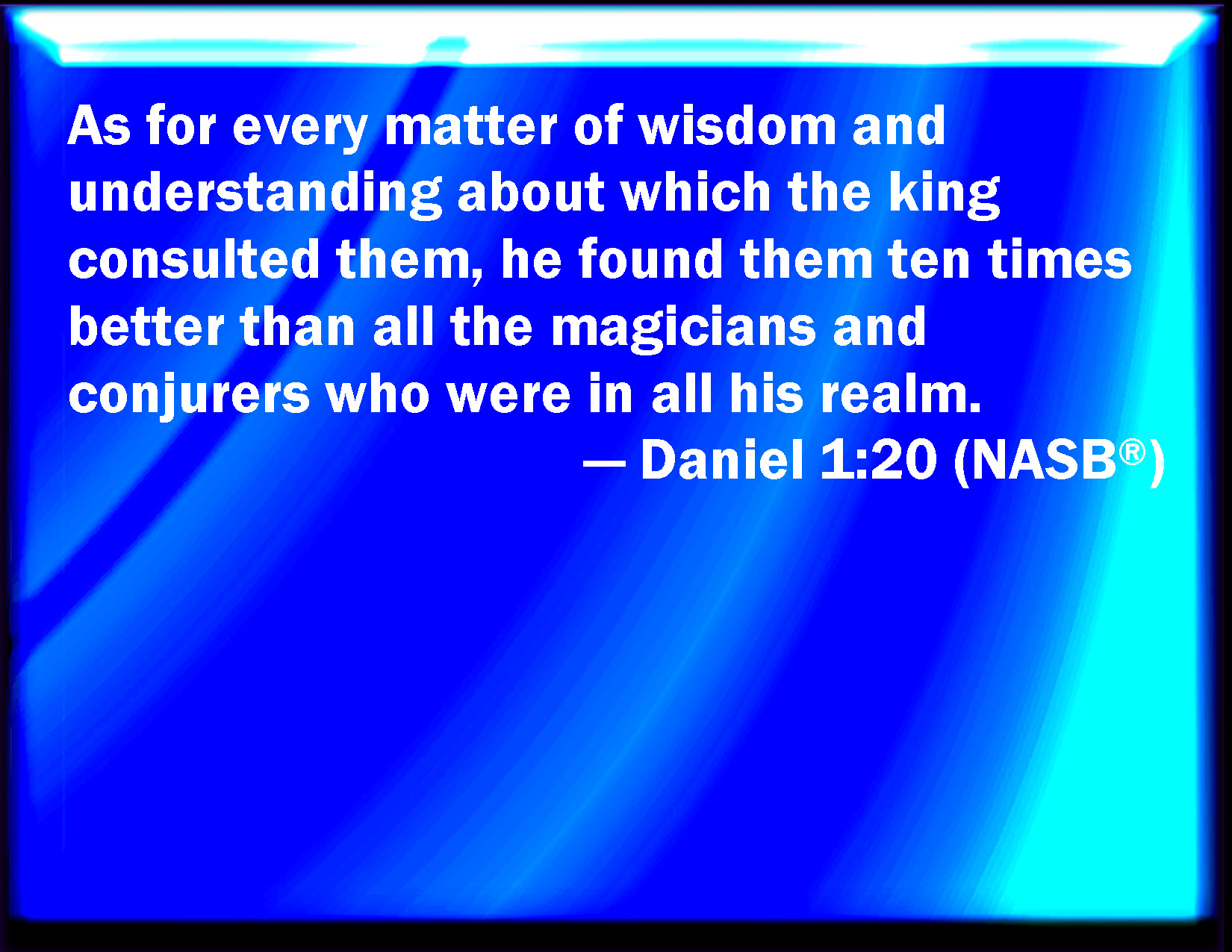 As for every matter of wisdom and understanding about which the king consulted them, he found them ten times better than all the magicians and conjurers who were in all his realm.

— Daniel 1:20 (NASB®)